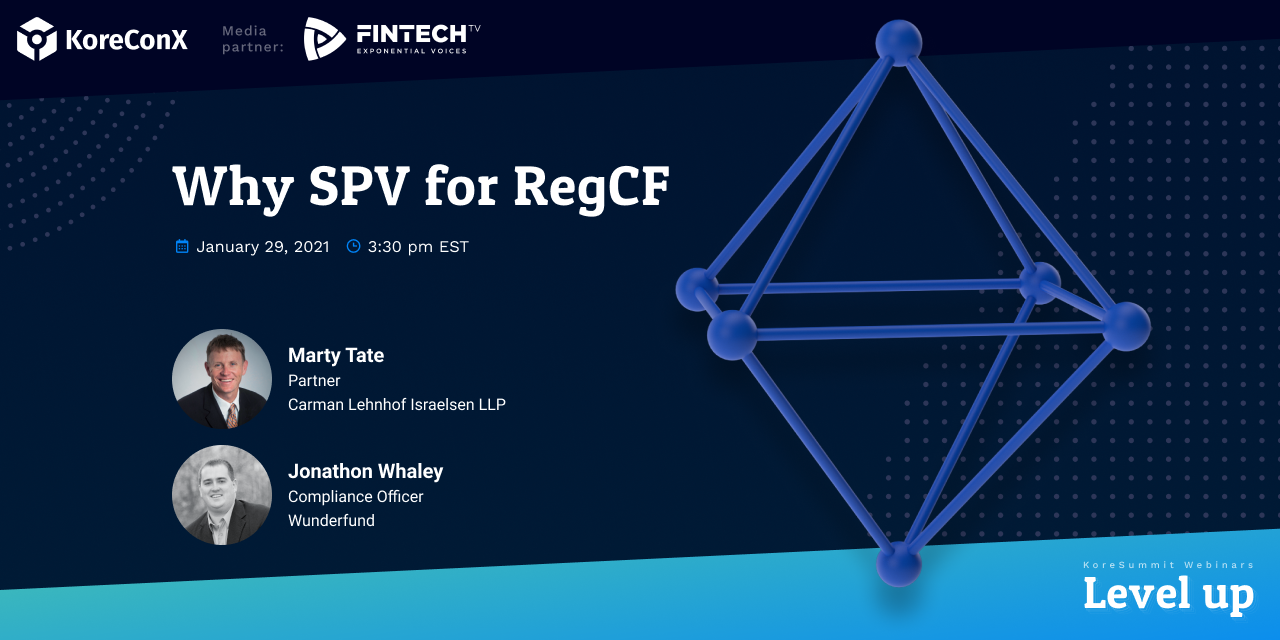 KoreConX

Media partner:

FINTECH TV
EXPONENTIAL VOICES

Why SPV for RegCF

January 29, 2021 3:30 pm EST

Marty Tate
Partner
Carman Lehnhof Israelsen LLP

Jonathon Whaley
Compliance Officer
Wunderfund

KoreSummit Webinars
Level up